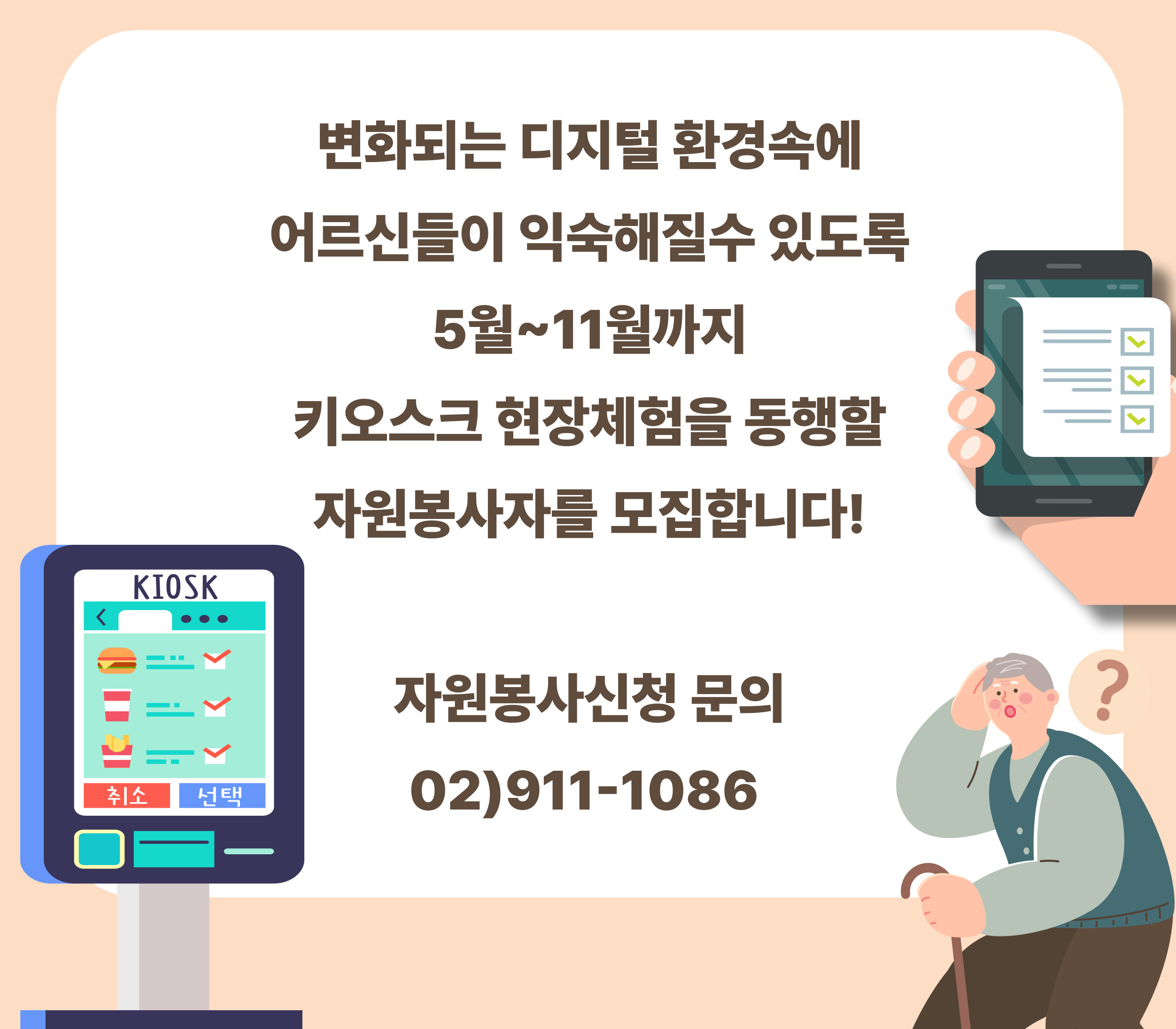 변화되는 디지털 환경속에
어르신들이 익숙해질수 있도록
5월~11월까지
키오스크 현장체험을 동행할
자원봉사자를 모집합니다!

자원봉사신청 문의
02)911-1086

KIOSK
취소
선택

?